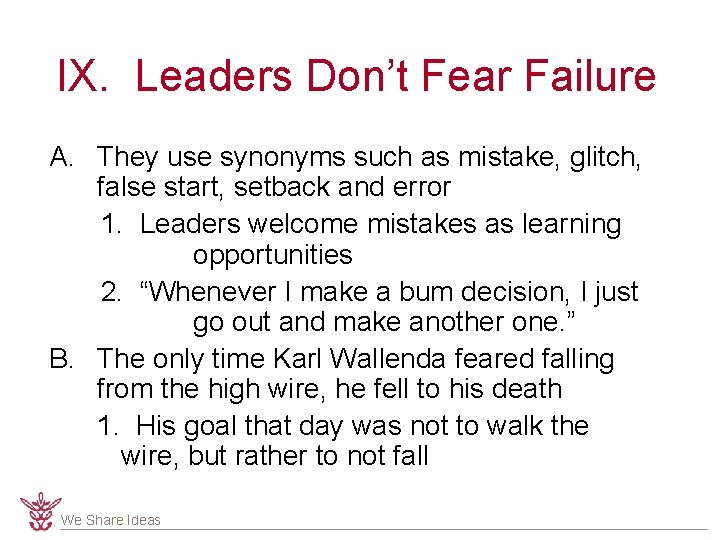 IX. Leaders Don’t Fear Failure

A. They use synonyms such as mistake, glitch, false start, setback and error

1. Leaders welcome mistakes as learning opportunities

2. “Whenever I make a bum decision, I just go out and make another one.”

B. The only time Karl Wallenda feared falling from the high wire, he fell to his death

1. His goal that day was not to walk the wire, but rather to not fall

We Share Ideas